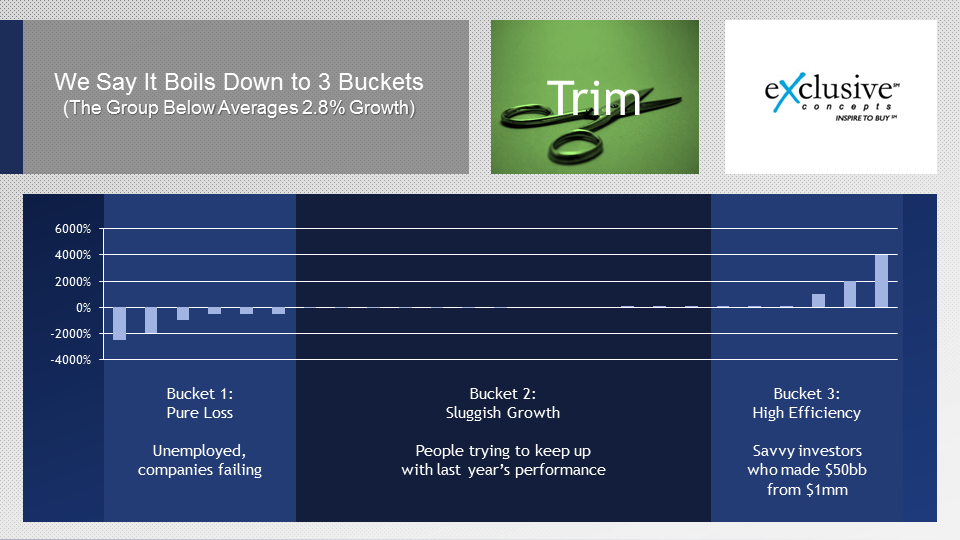 We Say It Boils Down to 3 Buckets
(The Group Below Averages 2.8% Growth)

Trim

eXclusive℠
concepts
INSPIRE TO BUY℠

6000%
4000%
2000%
0%
-2000%
-4000%

Bucket 1:
Pure Loss

Unemployed, companies failing

Bucket 2:
Sluggish Growth

People trying to keep up with last year's performance

Bucket 3:
High Efficiency

Savvy investors who made $50bb from $1mm